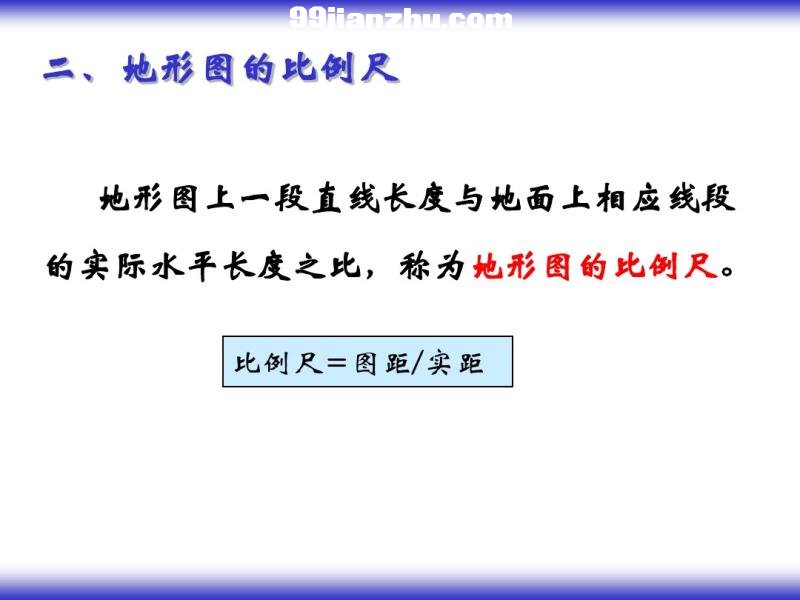 99jianzhu.com

二、地形图的比例尺

地形图上一段直线长度与地面上相应线段的实际水平长度之比，称为地形图的比例尺。

比例尺＝图距/实距